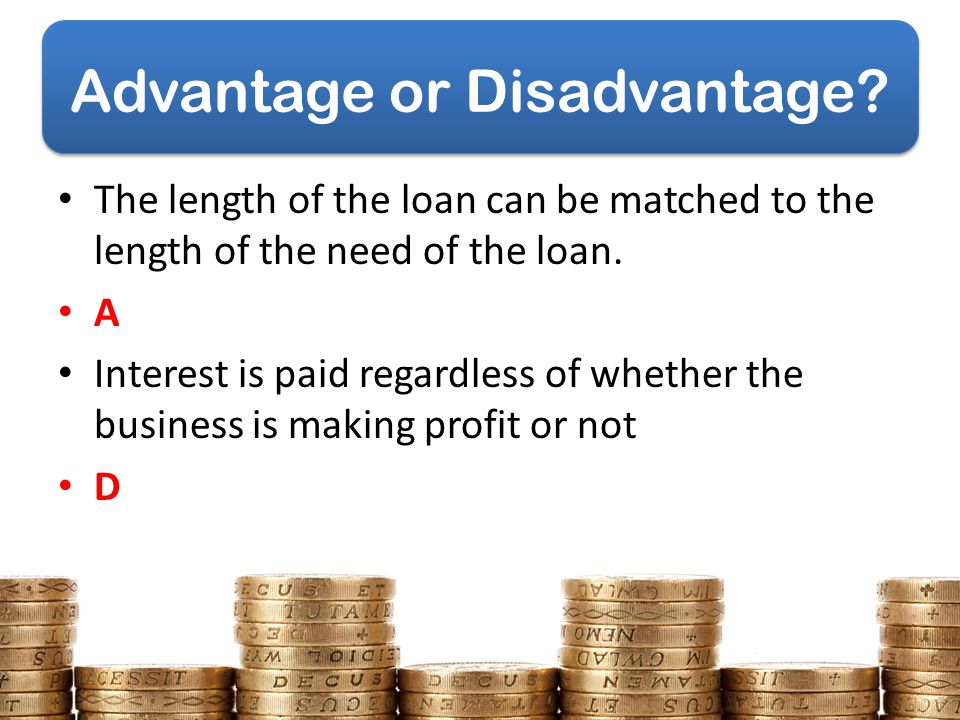 Advantage or Disadvantage?

• The length of the loan can be matched to the length of the need of the loan.
• A
• Interest is paid regardless of whether the business is making profit or not
• D